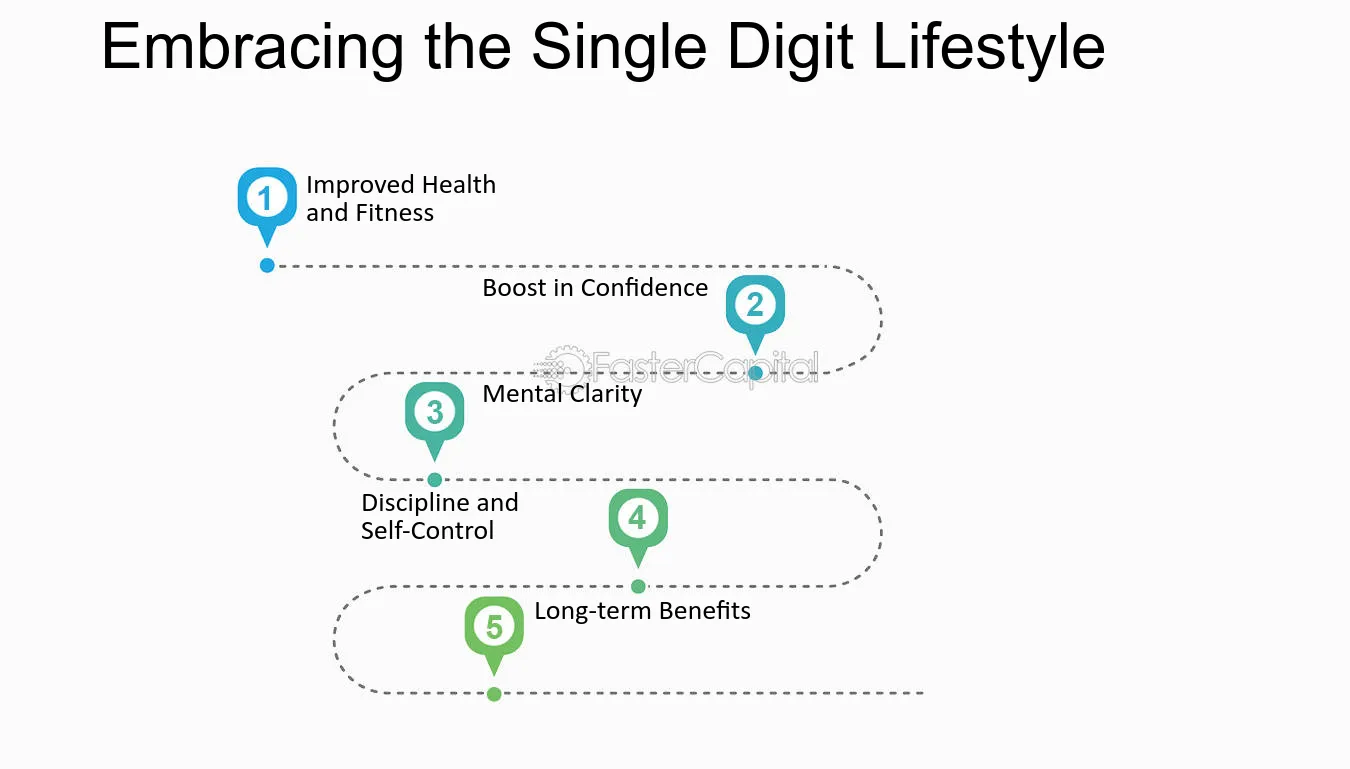 Embracing the Single Digit Lifestyle

1
Improved Health and Fitness

Boost in Confidence
2

3
Mental Clarity

Discipline and Self-Control
4

5
Long-term Benefits

FasterCapital